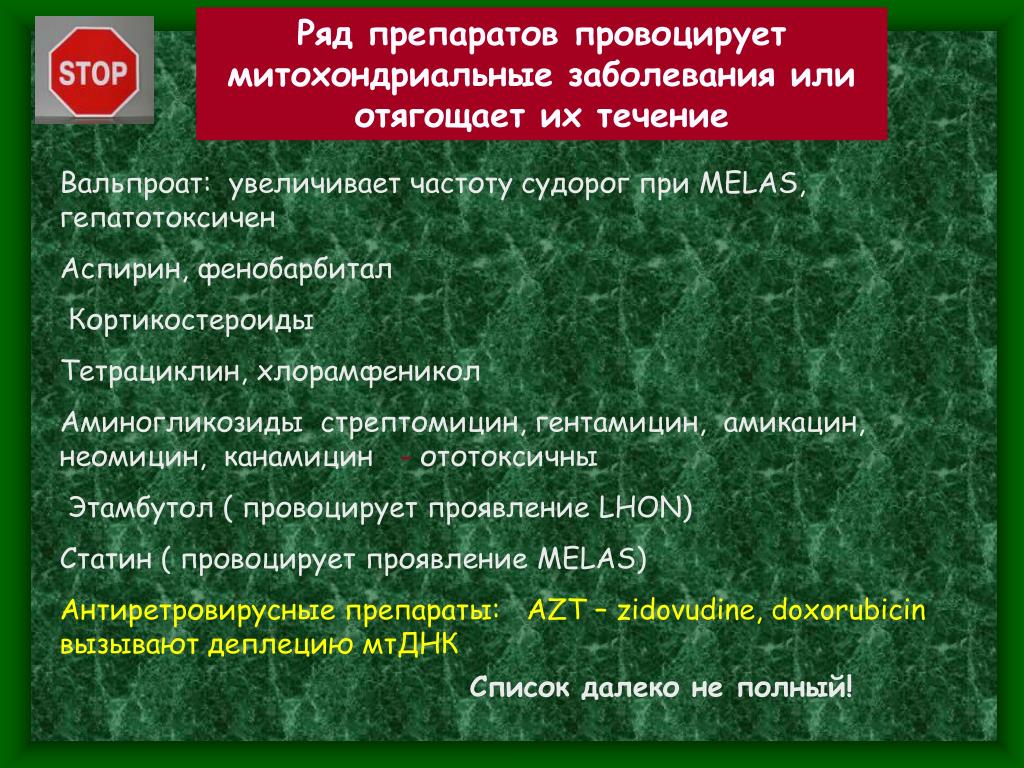 STOP

Ряд препаратов провоцирует митохондриальные заболевания или отягощает их течение

Вальпроат: увеличивает частоту судорог при MELAS, гепатотоксичен

Аспирин, фенобарбитал

Кортикостероиды

Тетрациклин, хлорамфеникол

Аминогликозиды стрептомицин, гентамицин, амикацин, неомицин, канамицин - ототоксичны

Этамбутол ( провоцирует проявление LHON)

Статин ( провоцирует проявление MELAS)

Антиретровирусные препараты: AZT – zidovudine, doxorubicin вызывают деплецию мтДНК

Список далеко не полный!